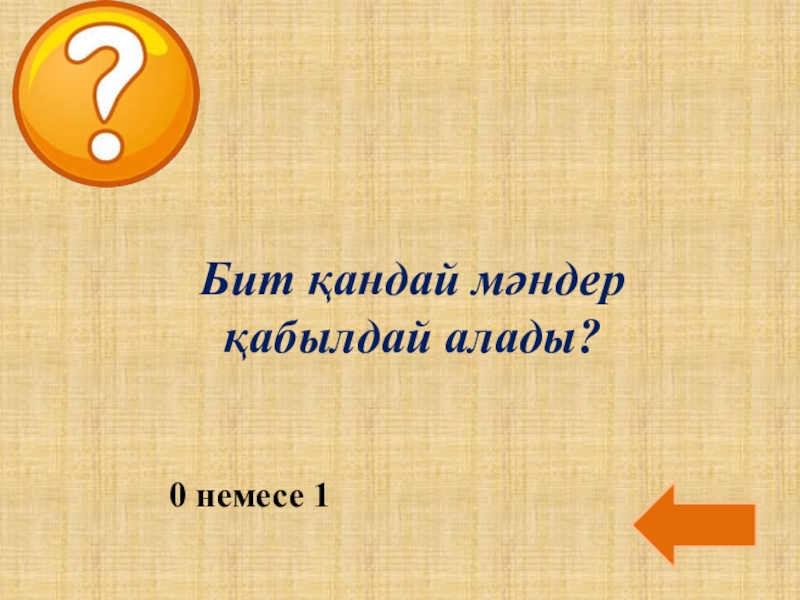 ?

Бит қандай мәндер қабылдай алады?

0 немесе 1